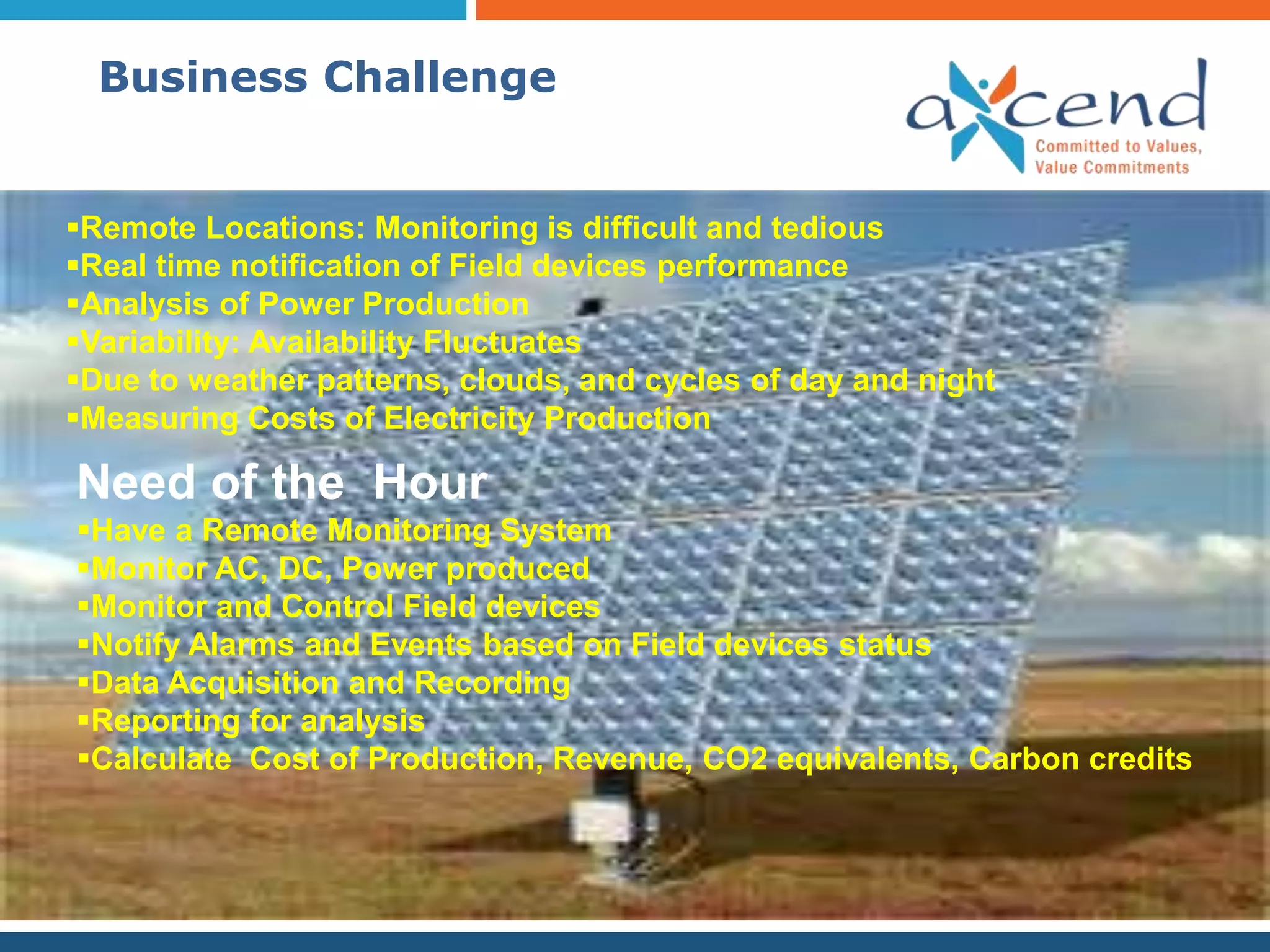 Business Challenge

axcend
Committed to Values, Value Commitments

▪Remote Locations: Monitoring is difficult and tedious
▪Real time notification of Field devices performance
▪Analysis of Power Production
▪Variability: Availability Fluctuates
▪Due to weather patterns, clouds, and cycles of day and night
▪Measuring Costs of Electricity Production

Need of the Hour
▪Have a Remote Monitoring System
▪Monitor AC, DC, Power produced
▪Monitor and Control Field devices
▪Notify Alarms and Events based on Field devices status
▪Data Acquisition and Recording
▪Reporting for analysis
▪Calculate Cost of Production, Revenue, CO2 equivalents, Carbon credits